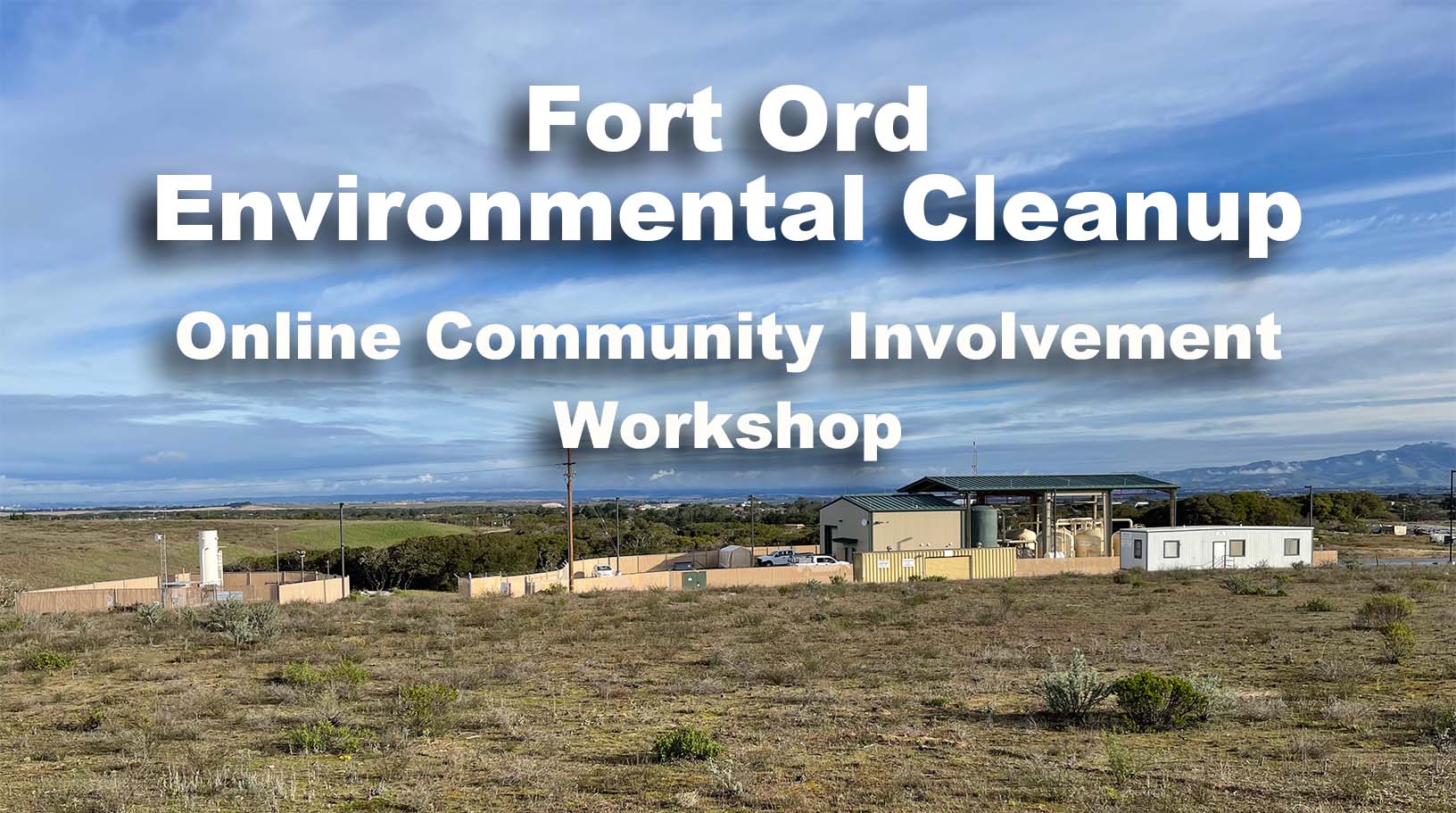 Fort Ord
Environmental Cleanup

Online Community Involvement
Workshop